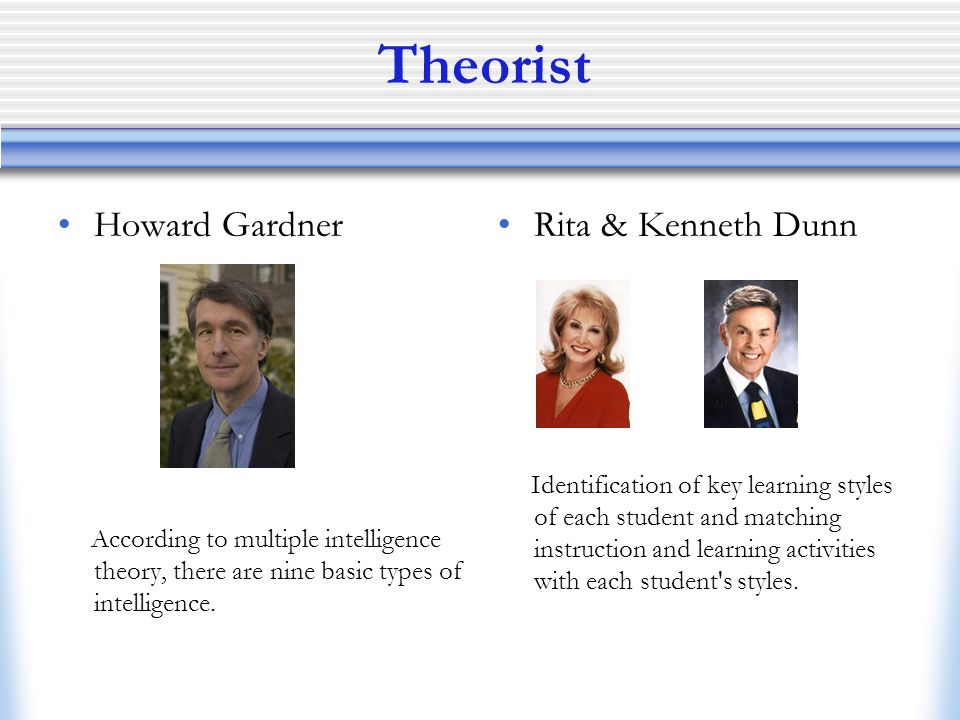 Theorist

• Howard Gardner

According to multiple intelligence theory, there are nine basic types of intelligence.

• Rita & Kenneth Dunn

Identification of key learning styles of each student and matching instruction and learning activities with each student's styles.